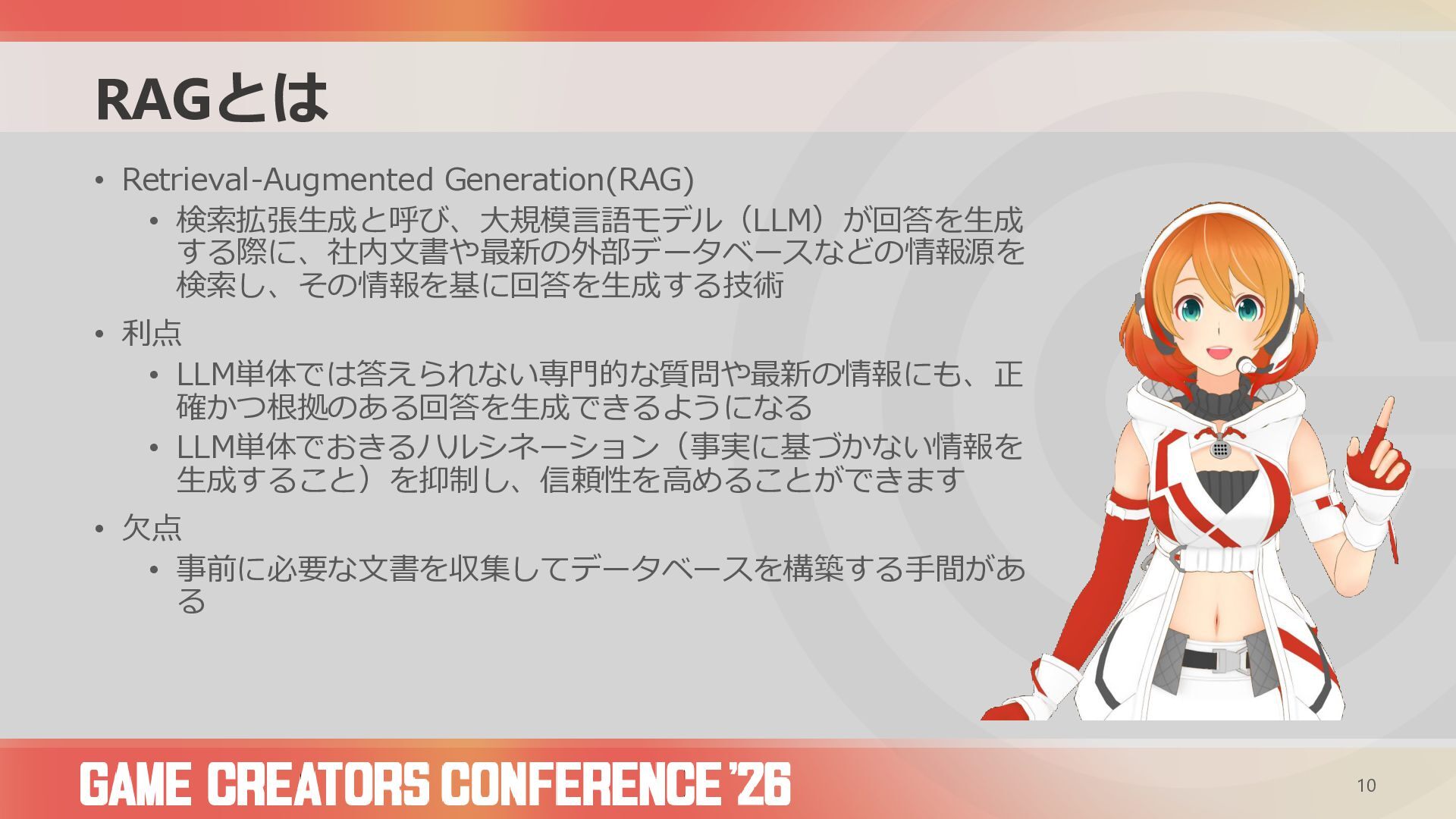 RAGとは

• Retrieval-Augmented Generation(RAG)
  • 検索拡張生成と呼び、大規模言語モデル（LLM）が回答を生成する際に、社内文書や最新の外部データベースなどの情報源を検索し、その情報を基に回答を生成する技術
• 利点
  • LLM単体では答えられない専門的な質問や最新の情報にも、正確かつ根拠のある回答を生成できるようになる
  • LLM単体でおきるハルシネーション（事実に基づかない情報を生成すること）を抑制し、信頼性を高めることができます
• 欠点
  • 事前に必要な文書を収集してデータベースを構築する手間がある

GAME CREATORS CONFERENCE '26

10